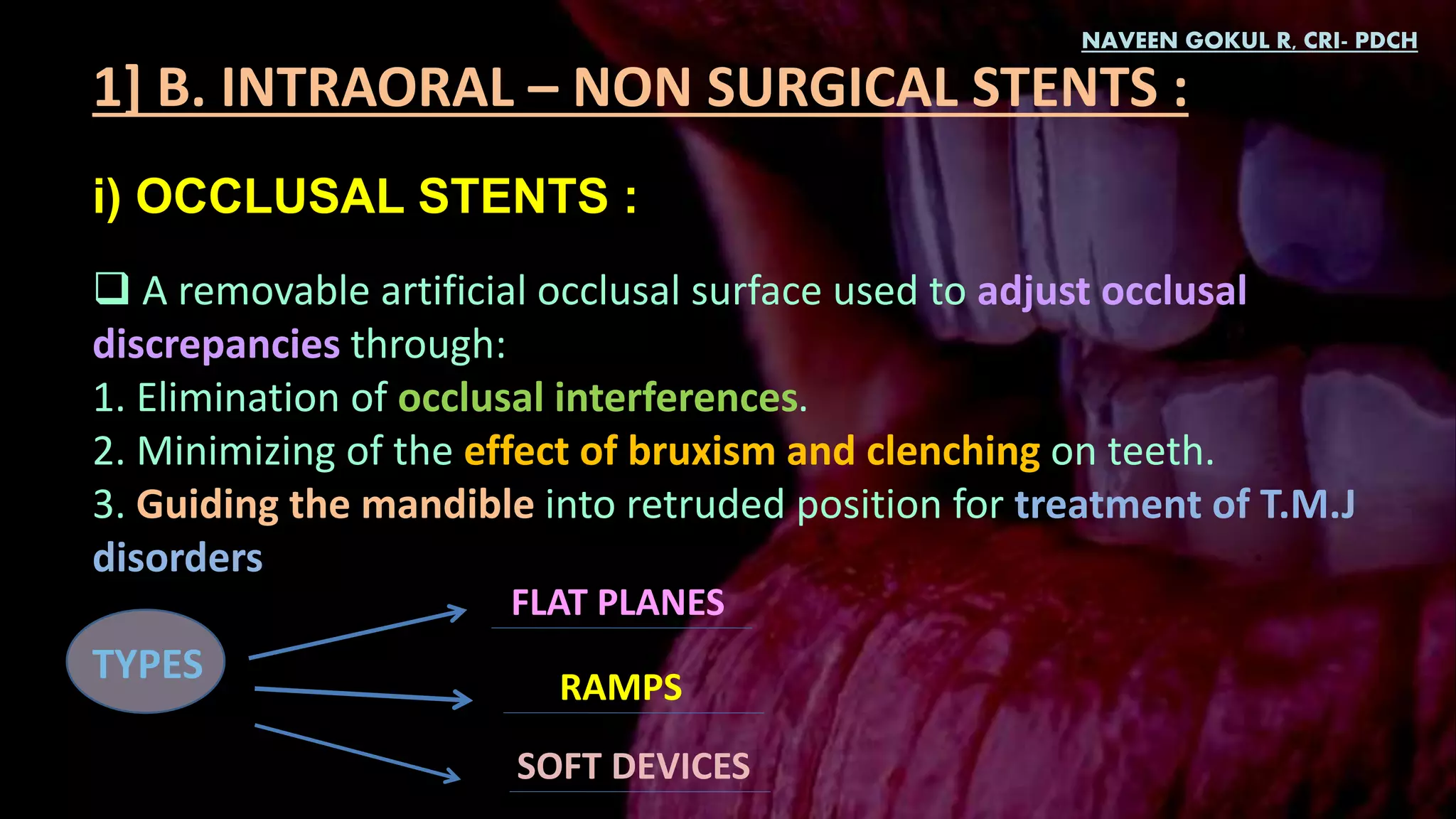 NAVEEN GOKUL R, CRI- PDCH

1] B. INTRAORAL – NON SURGICAL STENTS :

i) OCCLUSAL STENTS :

❑ A removable artificial occlusal surface used to adjust occlusal discrepancies through:
1. Elimination of occlusal interferences.
2. Minimizing of the effect of bruxism and clenching on teeth.
3. Guiding the mandible into retruded position for treatment of T.M.J disorders

TYPES

FLAT PLANES

RAMPS

SOFT DEVICES